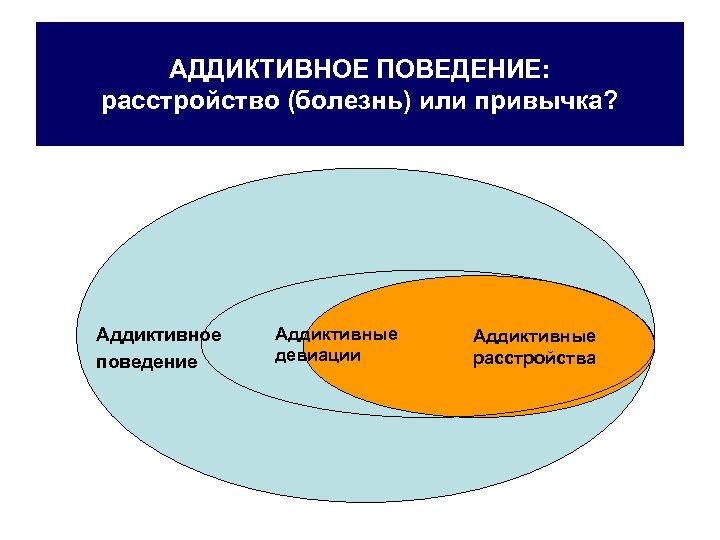 АДДИКТИВНОЕ ПОВЕДЕНИЕ:
расстройство (болезнь) или привычка?

Аддиктивное поведение

Аддиктивные девиации

Аддиктивные расстройства